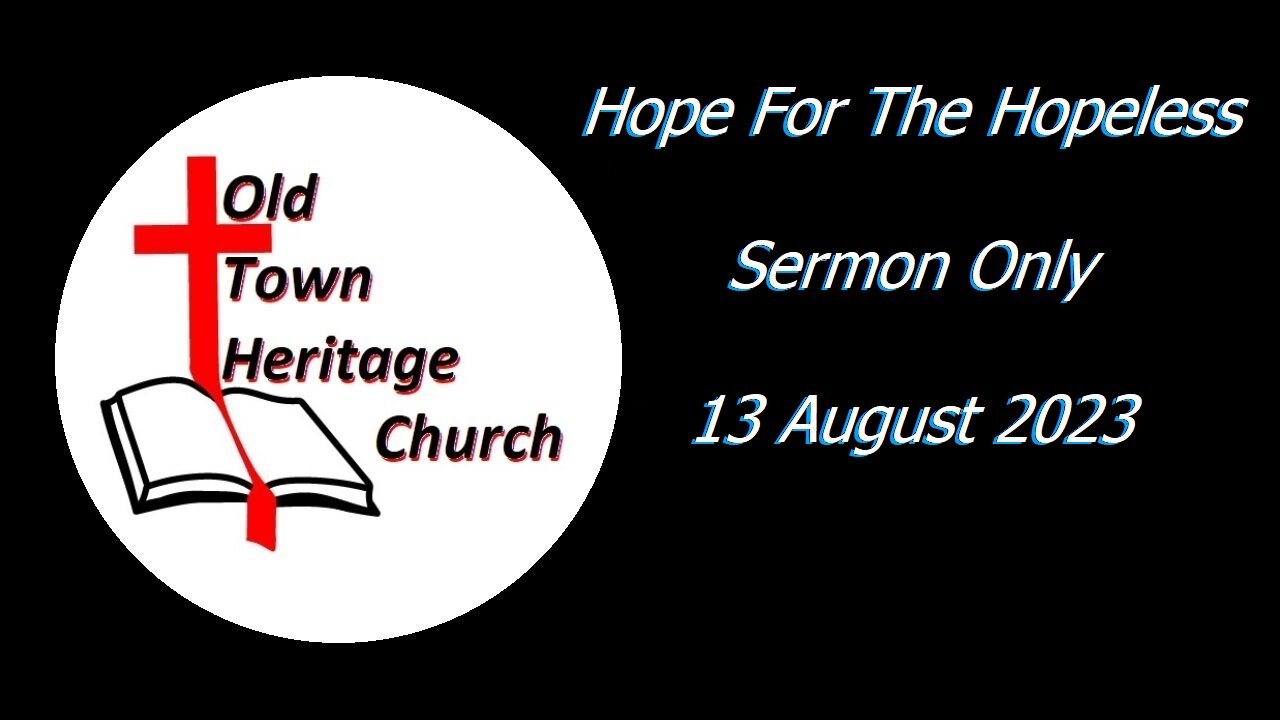 Old
Town
Heritage
Church

Hope For The Hopeless

Sermon Only

13 August 2023